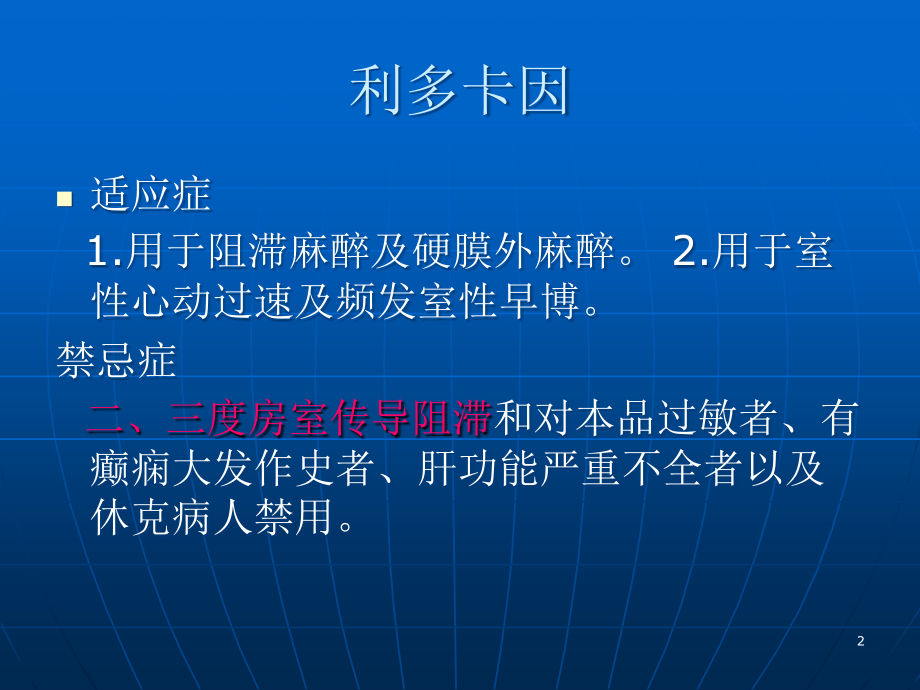 利多卡因

适应症

1.用于阻滞麻醉及硬膜外麻醉。 2.用于室性心动过速及频发室性早博。

禁忌症

二、三度房室传导阻滞和对本品过敏者、有癫痫大发作史者、肝功能严重不全者以及休克病人禁用。

2